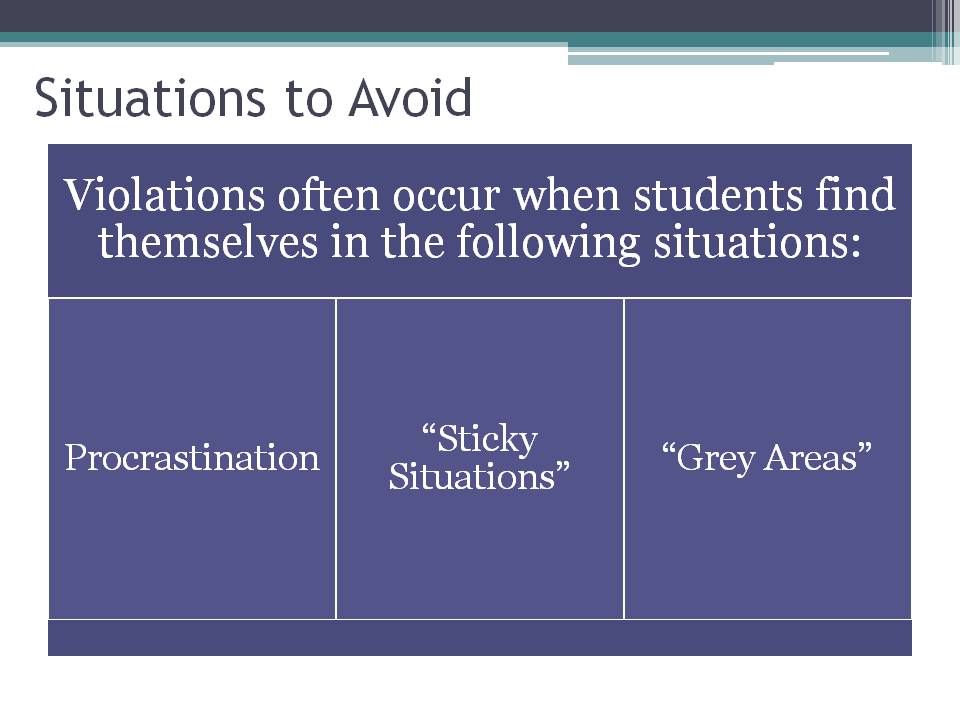 Situations to Avoid

Violations often occur when students find themselves in the following situations:

Procrastination

“Sticky Situations”

“Grey Areas”